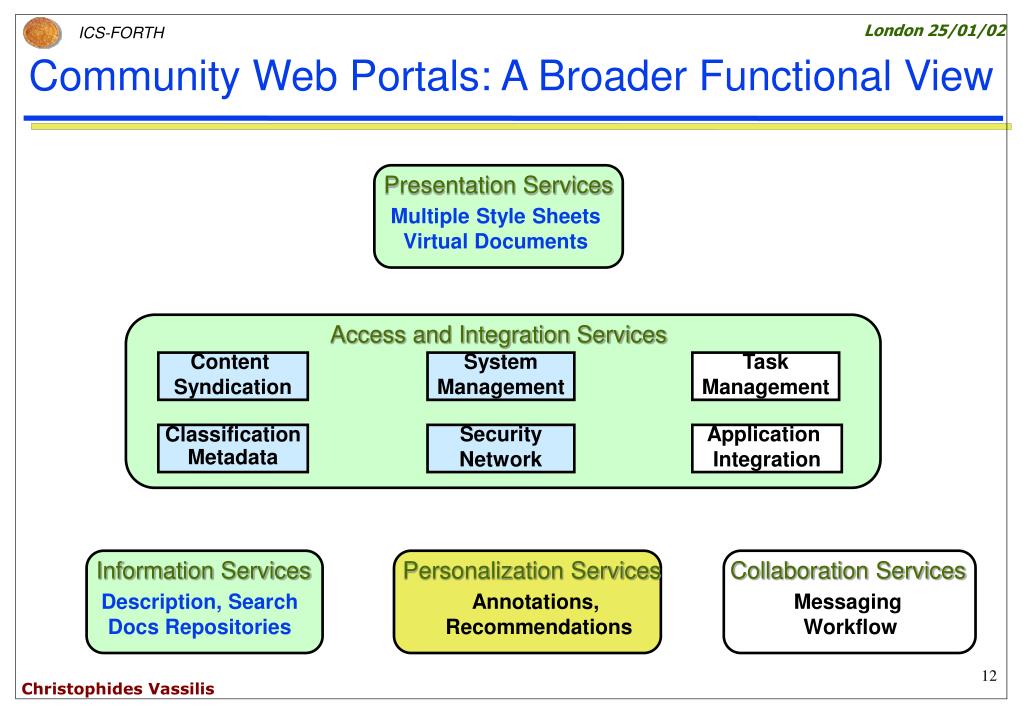 ICS-FORTH

London 25/01/02

Community Web Portals: A Broader Functional View

Presentation Services
Multiple Style Sheets
Virtual Documents

Access and Integration Services

Content Syndication

System Management

Task Management

Classification Metadata

Security Network

Application Integration

Information Services
Description, Search
Docs Repositories

Personalization Services
Annotations,
Recommendations

Collaboration Services
Messaging
Workflow

Christophides Vassilis

12